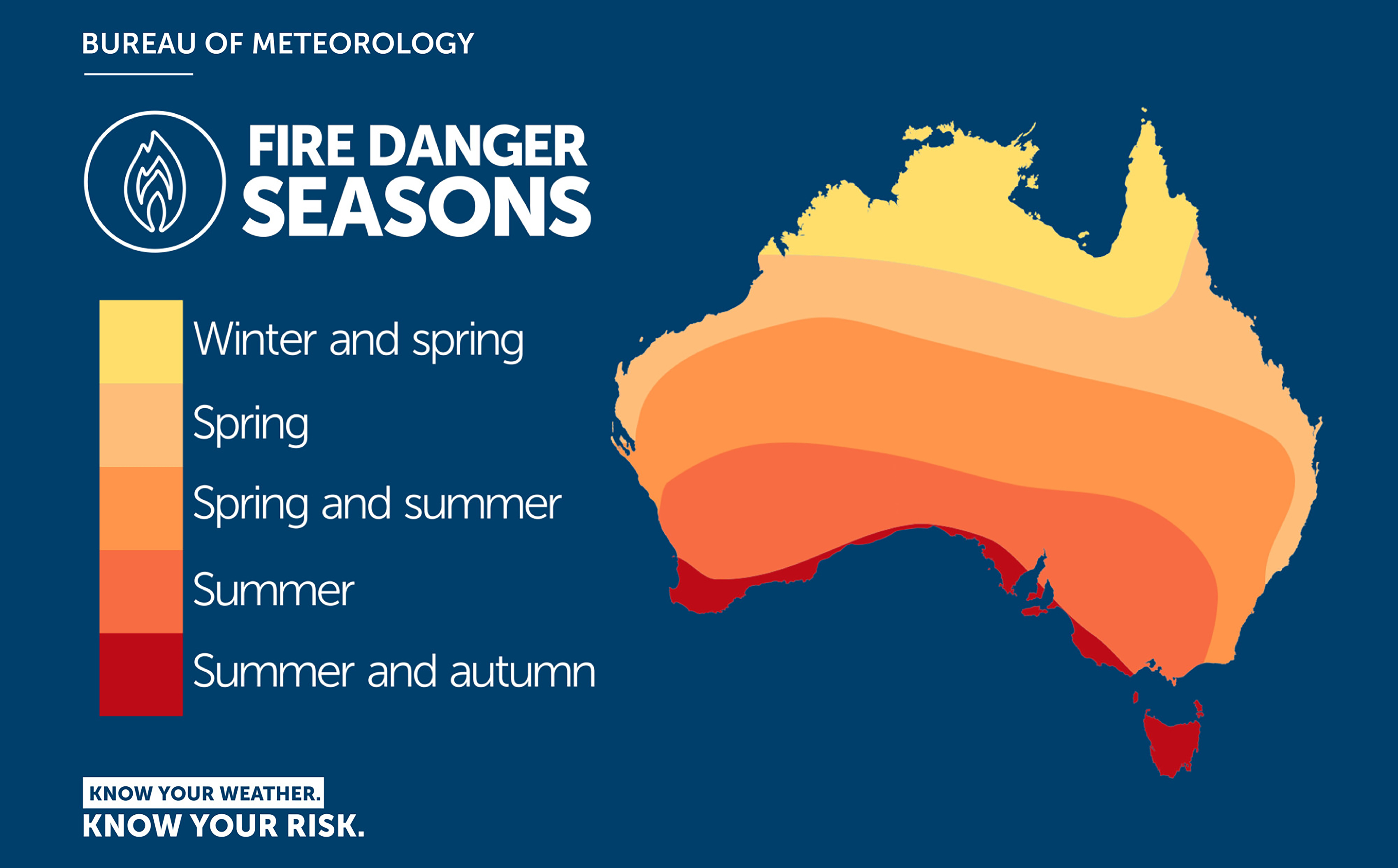 BUREAU OF METEOROLOGY

FIRE DANGER SEASONS

Winter and spring
Spring
Spring and summer
Summer
Summer and autumn

KNOW YOUR WEATHER.
KNOW YOUR RISK.